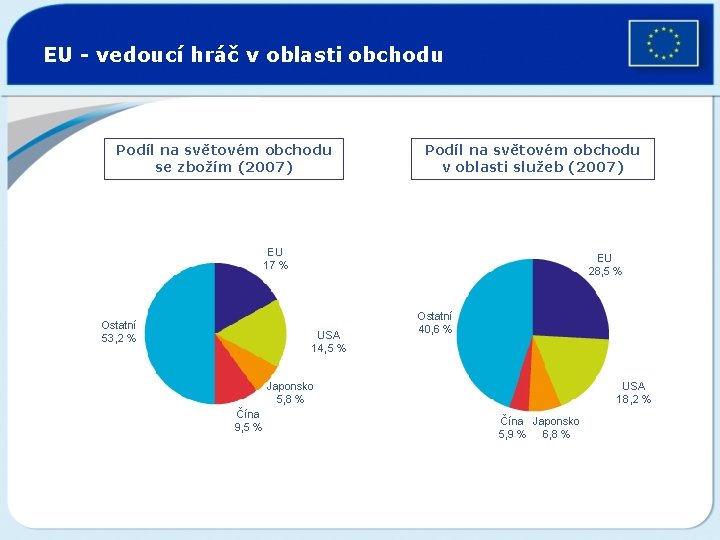 EU - vedoucí hráč v oblasti obchodu

Podíl na světovém obchodu se zbožím (2007)

EU 17 %

USA 14,5 %

Japonsko 5,8 %

Čína 9,5 %

Ostatní 53,2 %

Podíl na světovém obchodu v oblasti služeb (2007)

EU 28,5 %

USA 18,2 %

Japonsko 6,8 %

Čína 5,9 %

Ostatní 40,6 %